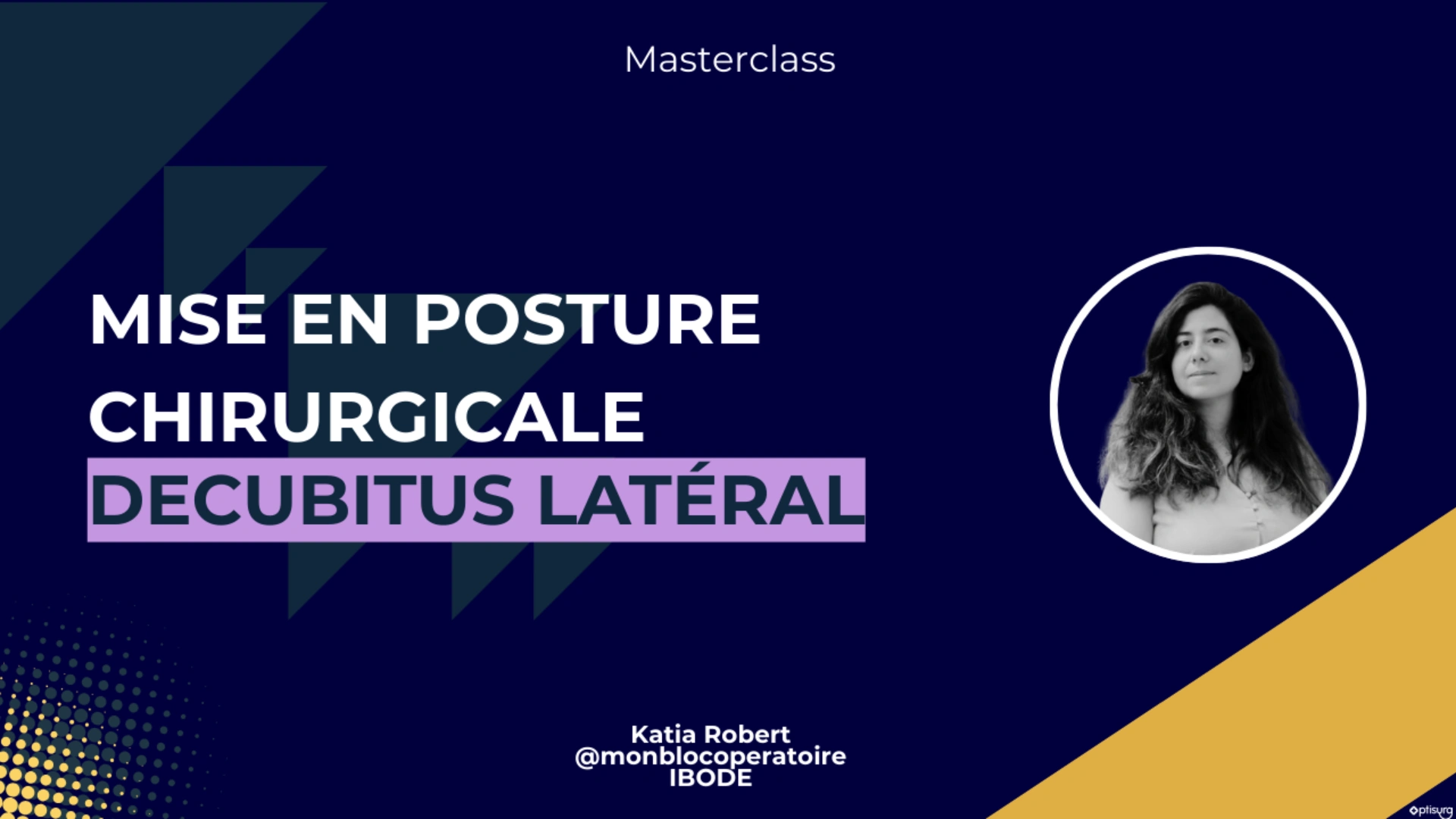 Masterclass

MISE EN POSTURE CHIRURGICALE
DECUBITUS LATÉRAL

Katia Robert
@monblocoperatoire
IBODE

optisurg